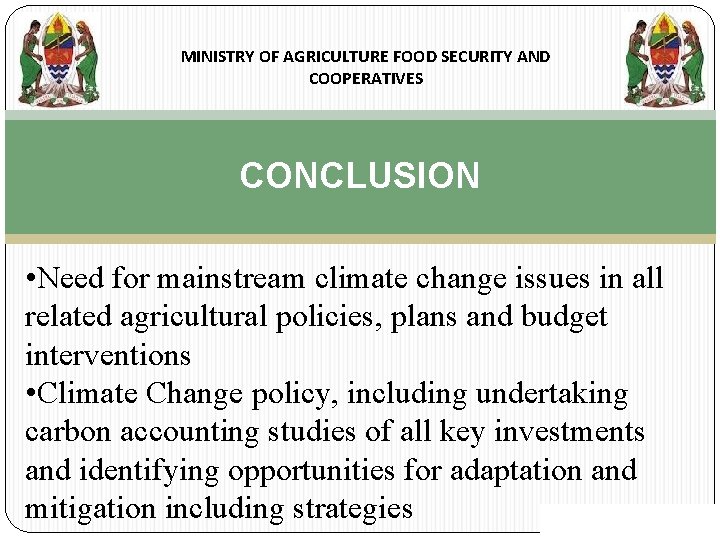 MINISTRY OF AGRICULTURE FOOD SECURITY AND COOPERATIVES

CONCLUSION

•Need for mainstream climate change issues in all related agricultural policies, plans and budget interventions
•Climate Change policy, including undertaking carbon accounting studies of all key investments and identifying opportunities for adaptation and mitigation including strategies